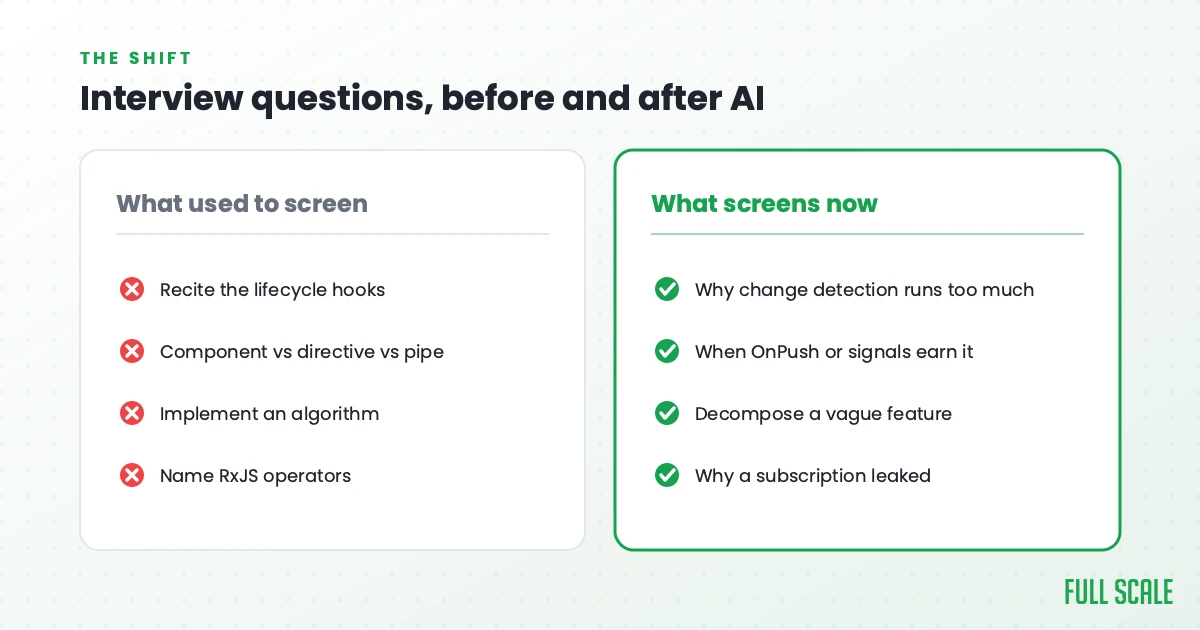 THE SHIFT

Interview questions, before and after AI

What used to screen

Recite the lifecycle hooks

Component vs directive vs pipe

Implement an algorithm

Name RxJS operators

What screens now

Why change detection runs too much

When OnPush or signals earn it

Decompose a vague feature

Why a subscription leaked

FULL SCALE